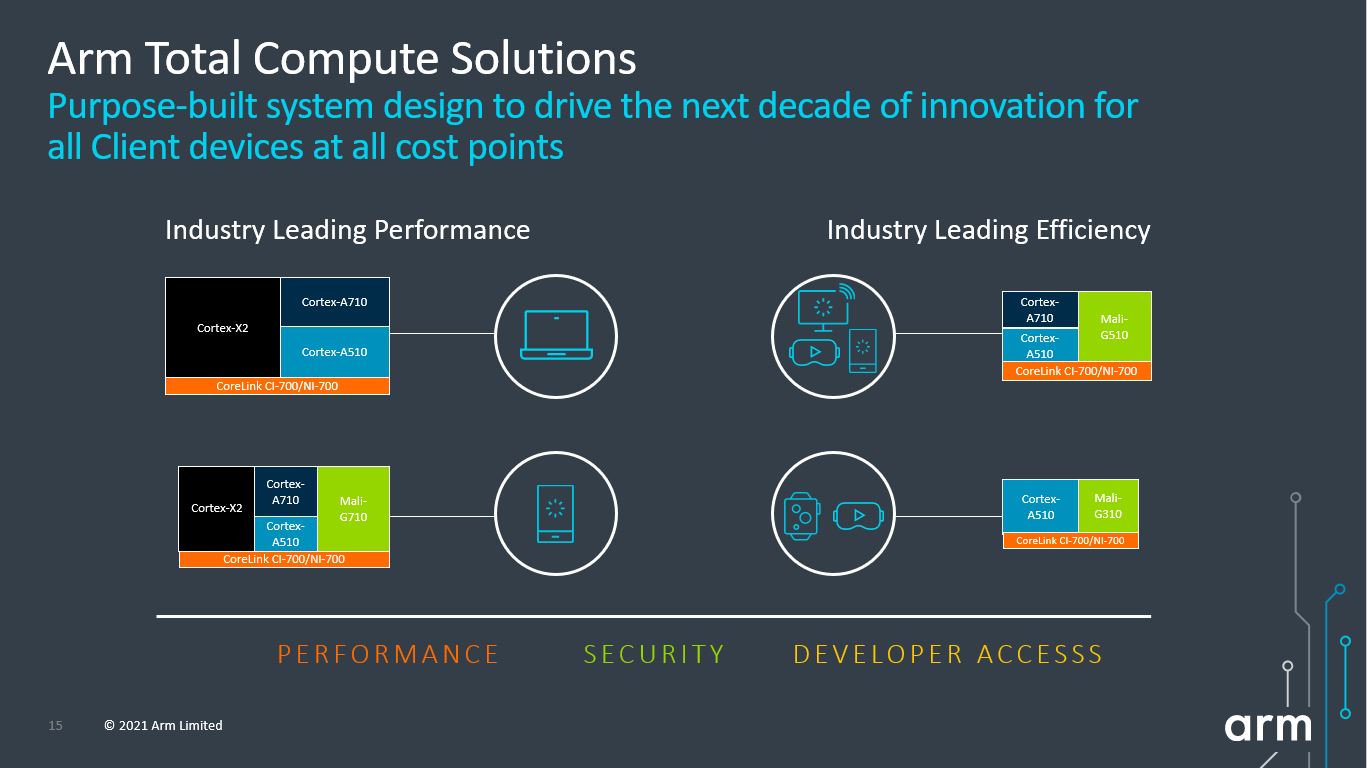 Arm Total Compute Solutions
Purpose-built system design to drive the next decade of innovation for all Client devices at all cost points

Industry Leading Performance

Cortex-X2
Cortex-A710
Cortex-A510
CoreLink CI-700/NI-700

Cortex-X2
Cortex-A710
Cortex-A510
Mali-G710
CoreLink CI-700/NI-700

Industry Leading Efficiency

Cortex-A710
Cortex-A510
Mali-G510
CoreLink CI-700/NI-700

Cortex-A510
Mali-G310
CoreLink CI-700/NI-700

PERFORMANCE SECURITY DEVELOPER ACCESSS

15 © 2021 Arm Limited

arm